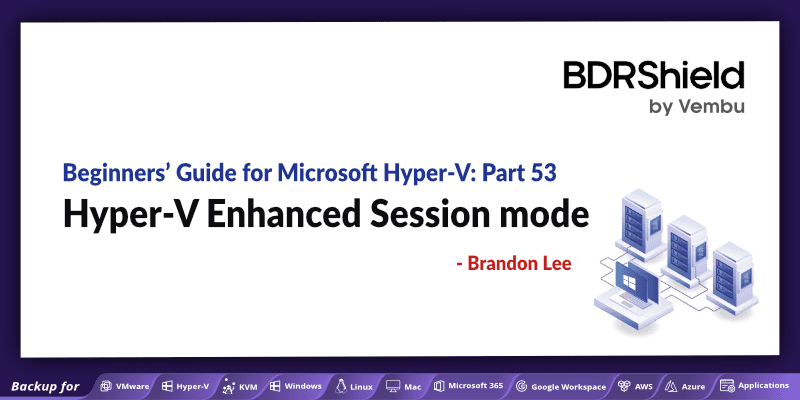 BDRShield
by Vembu

Beginners' Guide for Microsoft Hyper-V: Part 53
Hyper-V Enhanced Session mode

- Brandon Lee

Backup for VMware Hyper-V KVM Windows Linux Mac Microsoft 365 Google Workspace AWS Azure Applications